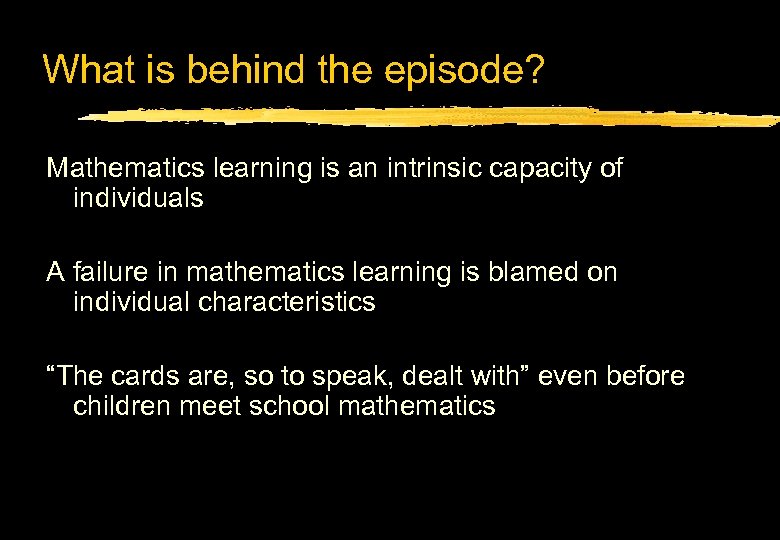 What is behind the episode?

Mathematics learning is an intrinsic capacity of individuals

A failure in mathematics learning is blamed on individual characteristics

“The cards are, so to speak, dealt with” even before children meet school mathematics